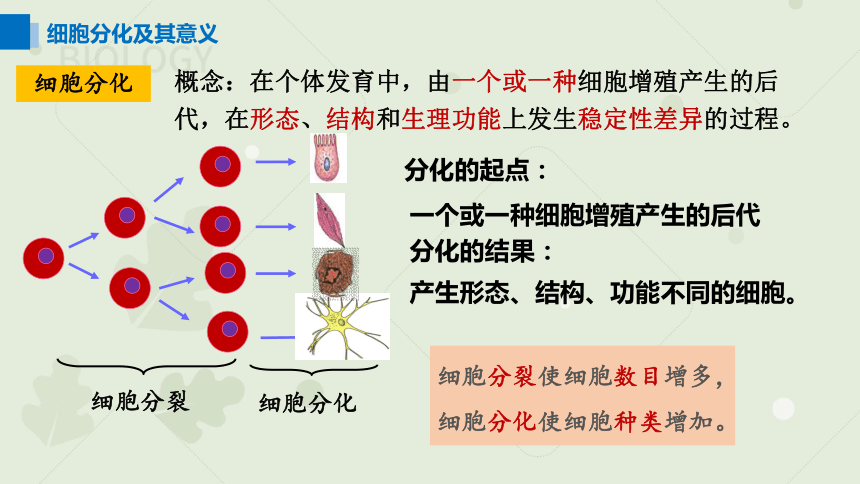 细胞分化及其意义

BIOLOGY

细胞分化

概念：在个体发育中，由一个或一种细胞增殖产生的后代，在形态、结构和生理功能上发生稳定性差异的过程。

分化的起点：

一个或一种细胞增殖产生的后代

分化的结果：

产生形态、结构、功能不同的细胞。

细胞分裂

细胞分化

细胞分裂使细胞数目增多，

细胞分化使细胞种类增加。